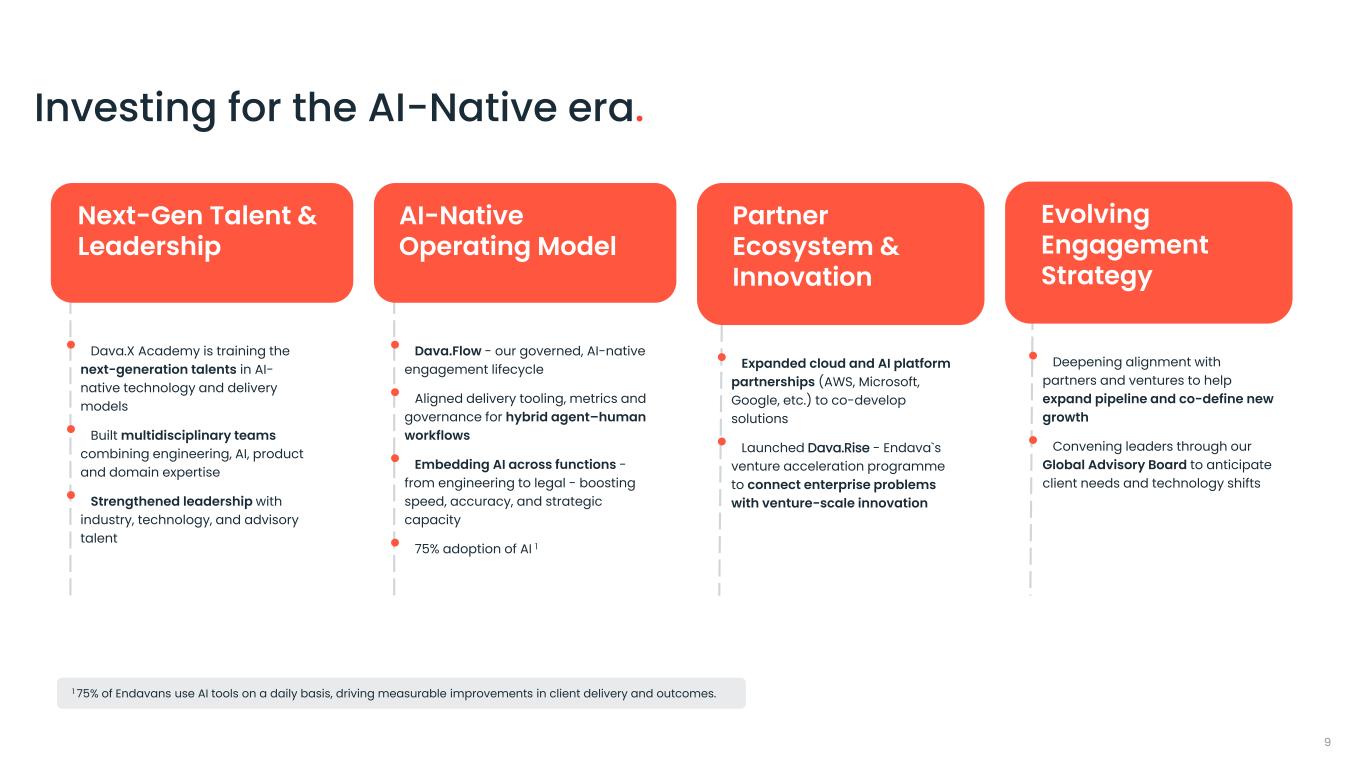 Investing for the AI-Native era.

Next-Gen Talent & Leadership

Dava.X Academy is training the next-generation talents in AI-native technology and delivery models

Built multidisciplinary teams combining engineering, AI, product and domain expertise

Strengthened leadership with industry, technology, and advisory talent

AI-Native Operating Model

Dava.Flow - our governed, AI-native engagement lifecycle

Aligned delivery tooling, metrics and governance for hybrid agent–human workflows

Embedding AI across functions - from engineering to legal - boosting speed, accuracy, and strategic capacity

75% adoption of AI $^1$

Partner Ecosystem & Innovation

Expanded cloud and AI platform partnerships (AWS, Microsoft, Google, etc.) to co-develop solutions

Launched Dava.Rise - Endava`s venture acceleration programme to connect enterprise problems with venture-scale innovation

Evolving Engagement Strategy

Deepening alignment with partners and ventures to help expand pipeline and co-define new growth

Convening leaders through our Global Advisory Board to anticipate client needs and technology shifts

$^1$ 75% of Endavans use AI tools on a daily basis, driving measurable improvements in client delivery and outcomes.

9